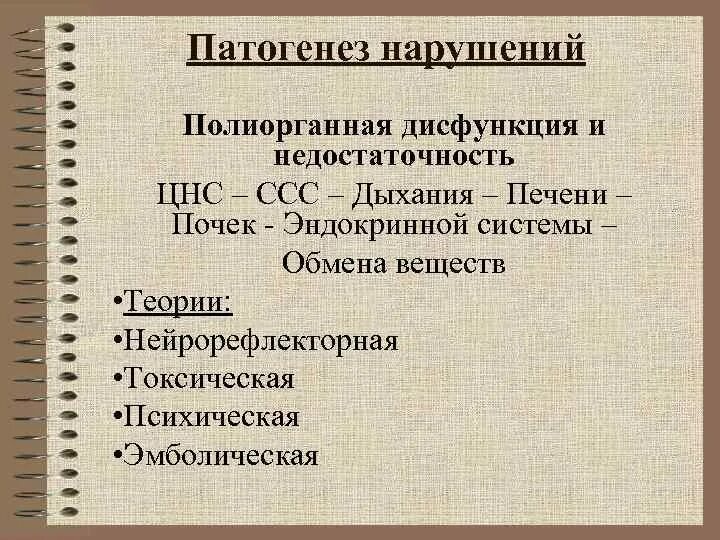 Патогенез нарушений

Полиорганная дисфункция и недостаточность

ЦНС – ССС – Дыхания – Печени – Почек - Эндокринной системы – Обмена веществ

•Теории:
•Нейрорефлекторная
•Токсическая
•Психическая
•Эмболическая